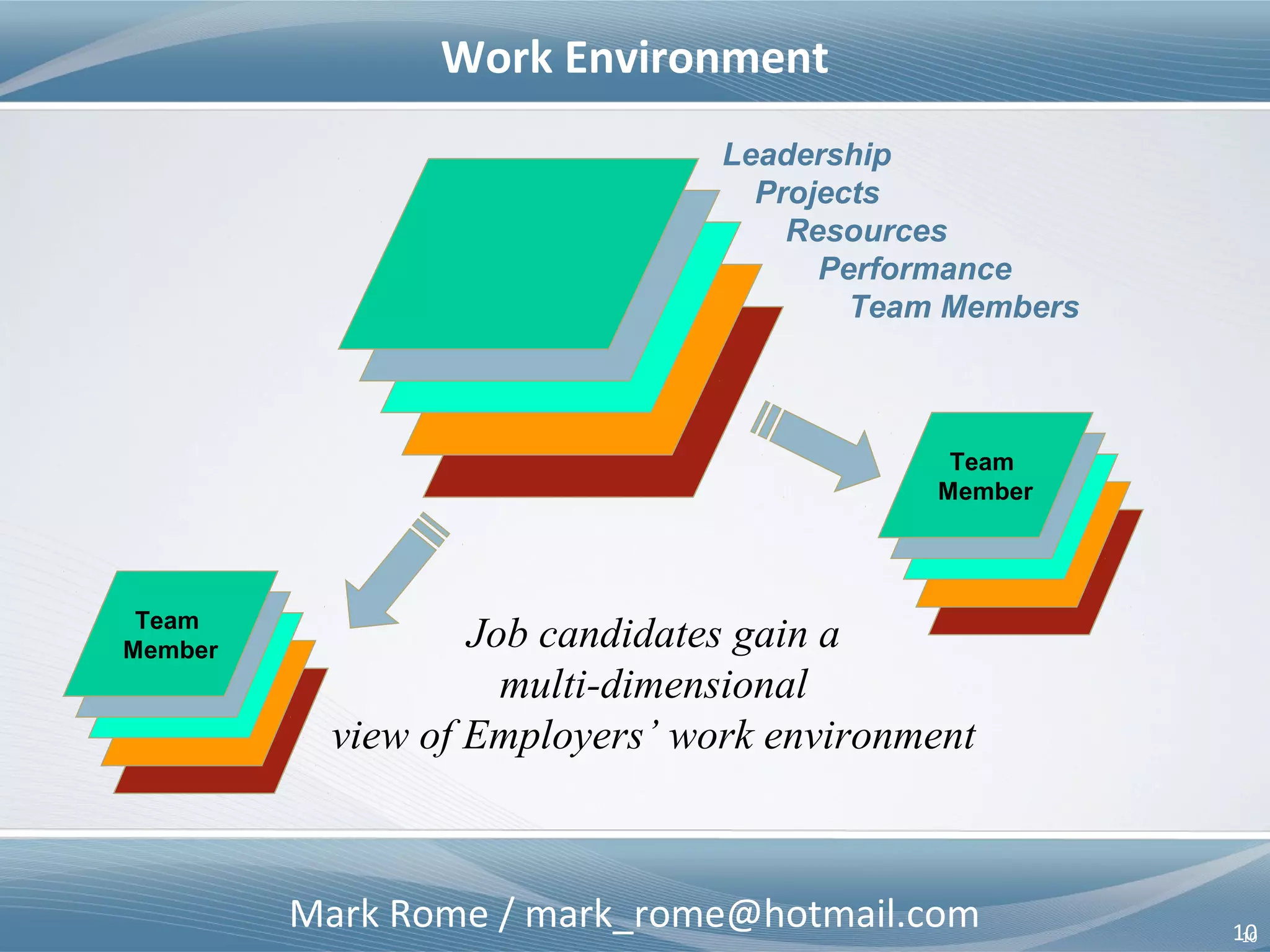 Work Environment

Leadership
Projects
Resources
Performance
Team Members

Team Member

Team Member

Job candidates gain a multi-dimensional view of Employers' work environment

Mark Rome / mark_rome@hotmail.com

10